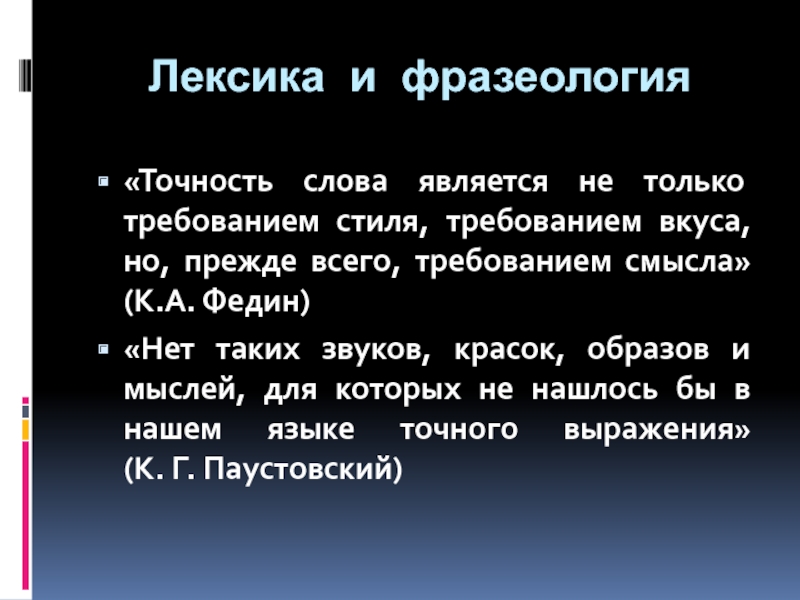 Лексика и фразеология

«Точность слова является не только требованием стиля, требованием вкуса, но, прежде всего, требованием смысла» (К.А. Федин)

«Нет таких звуков, красок, образов и мыслей, для которых не нашлось бы в нашем языке точного выражения» (К. Г. Паустовский)